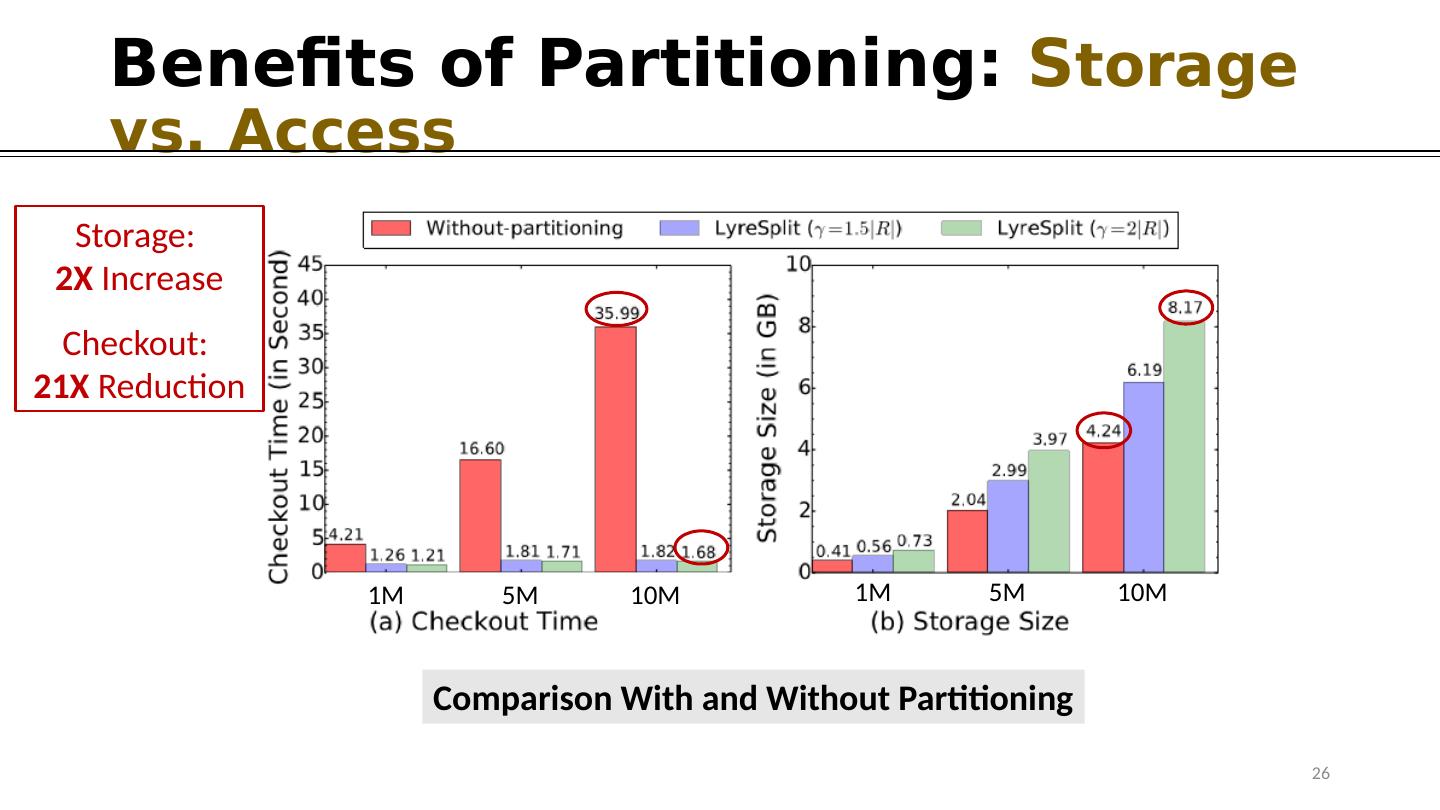 Benefits of Partitioning: Storage vs. Access

Storage:
2X Increase

Checkout:
21X Reduction

Without-partitioning LyreSplit ($\gamma=1.5|R|$) LyreSplit ($\gamma=2|R|$)

Checkout Time (in Second)

45
40
35
30
25
20
15
10
5
0

4.21 1.26 1.21 16.60 1.81 1.71 35.99 1.82 1.68

1M 5M 10M

(a) Checkout Time

Storage Size (in GB)

10
8
6
4
2
0

0.41 0.56 0.73 2.04 2.99 3.97 4.24 6.19 8.17

1M 5M 10M

(b) Storage Size

Comparison With and Without Partitioning

26